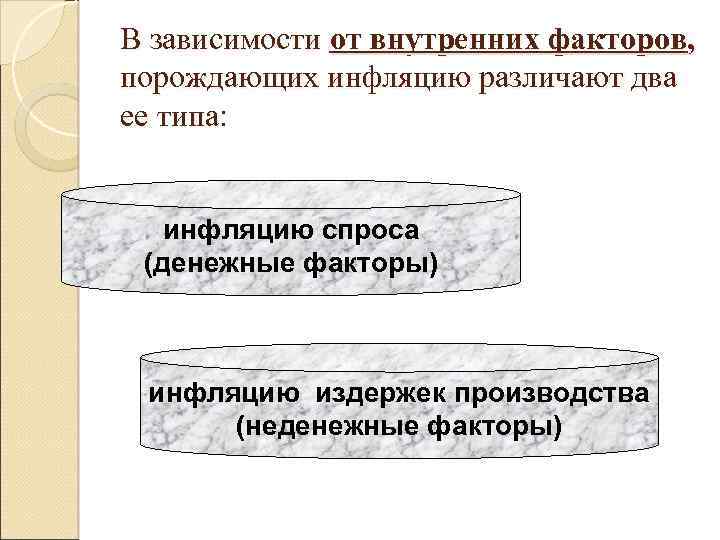 В зависимости от внутренних факторов, порождающих инфляцию различают два ее типа:

инфляцию спроса (денежные факторы)

инфляцию издержек производства (неденежные факторы)